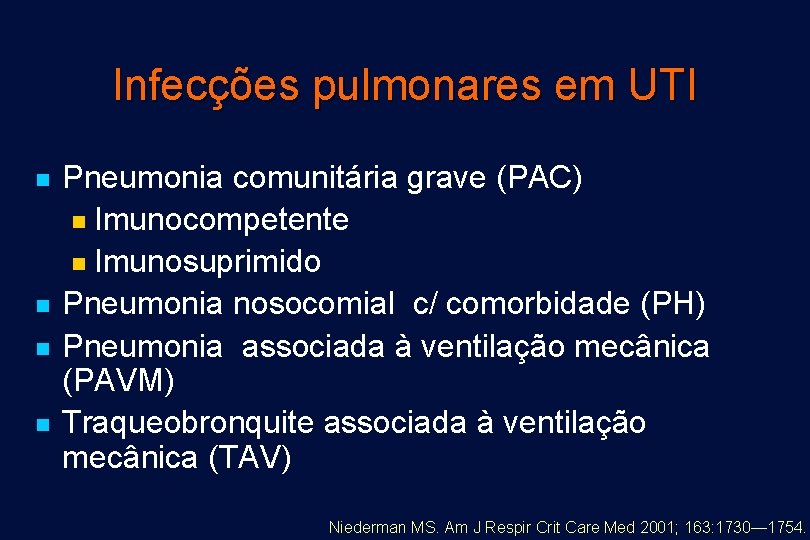 Infecções pulmonares em UTI

- Pneumonia comunitária grave (PAC)
  - Imunocompetente
  - Imunosuprimido
- Pneumonia nosocomial c/ comorbidade (PH)
- Pneumonia associada à ventilação mecânica (PAVM)
- Traqueobronquite associada à ventilação mecânica (TAV)

Niederman MS. Am J Respir Crit Care Med 2001; 163:1730—1754.